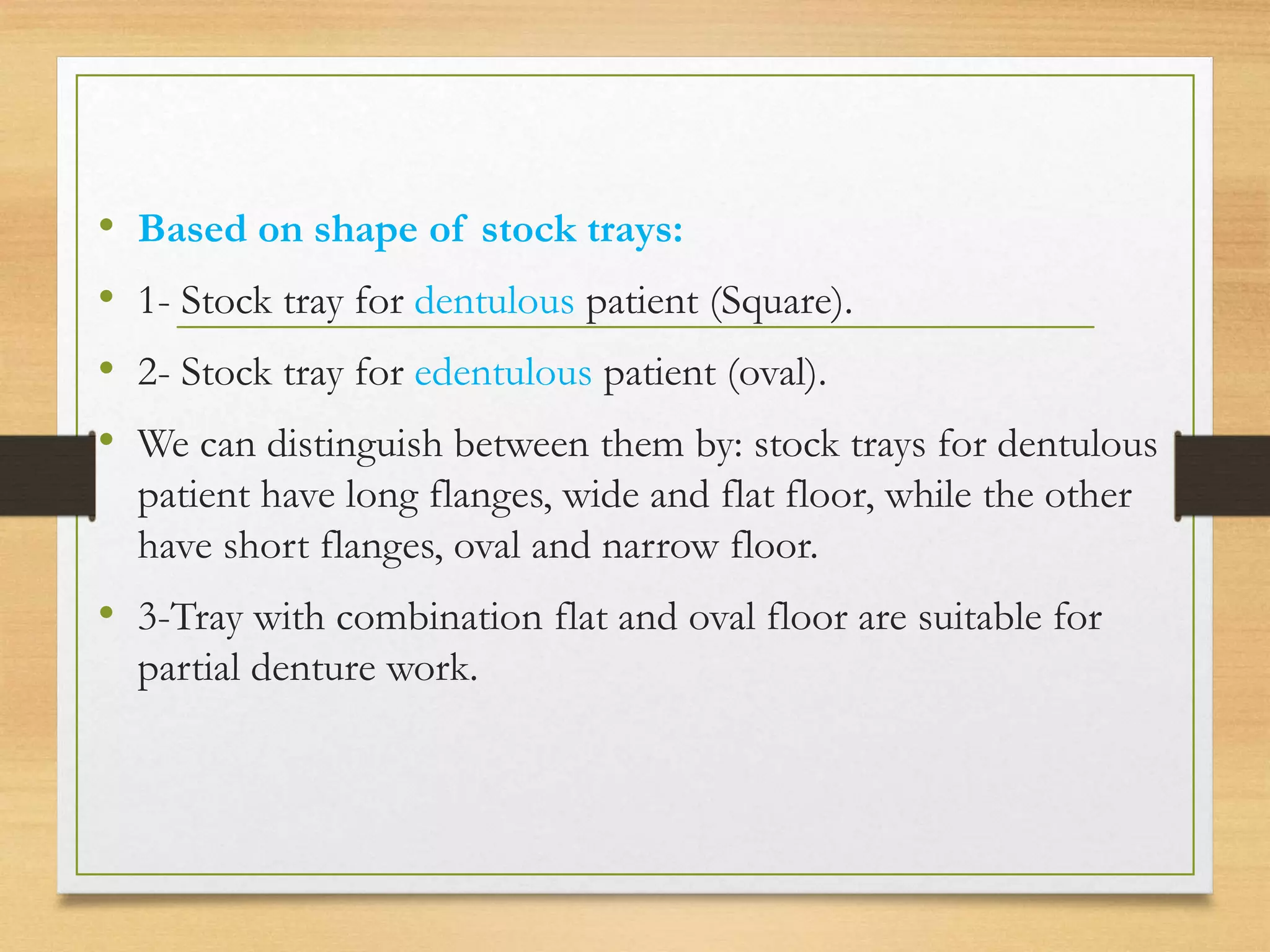 • Based on shape of stock trays:

• 1- Stock tray for dentulous patient (Square).

• 2- Stock tray for edentulous patient (oval).

• We can distinguish between them by: stock trays for dentulous patient have long flanges, wide and flat floor, while the other have short flanges, oval and narrow floor.

• 3-Tray with combination flat and oval floor are suitable for partial denture work.